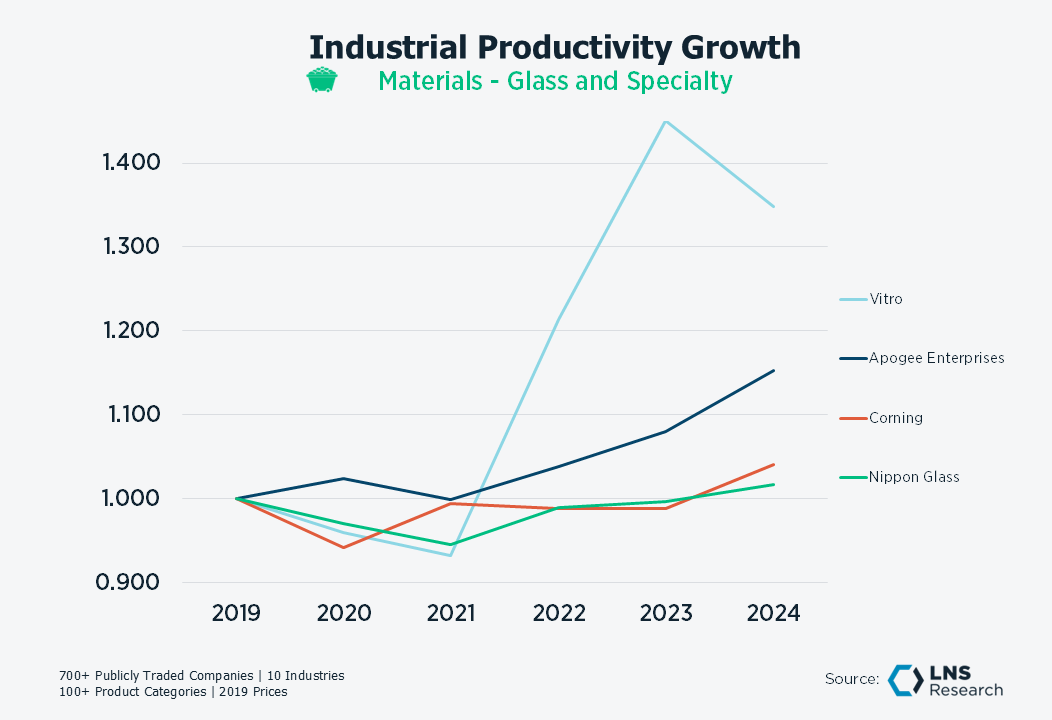 Industrial Productivity Growth
Materials - Glass and Specialty

1.400
1.300
1.200
1.100
1.000
0.900

2019 2020 2021 2022 2023 2024

Vitro
Apogee Enterprises
Corning
Nippon Glass

700+ Publicly Traded Companies | 10 Industries
100+ Product Categories | 2019 Prices

Source: LNS Research